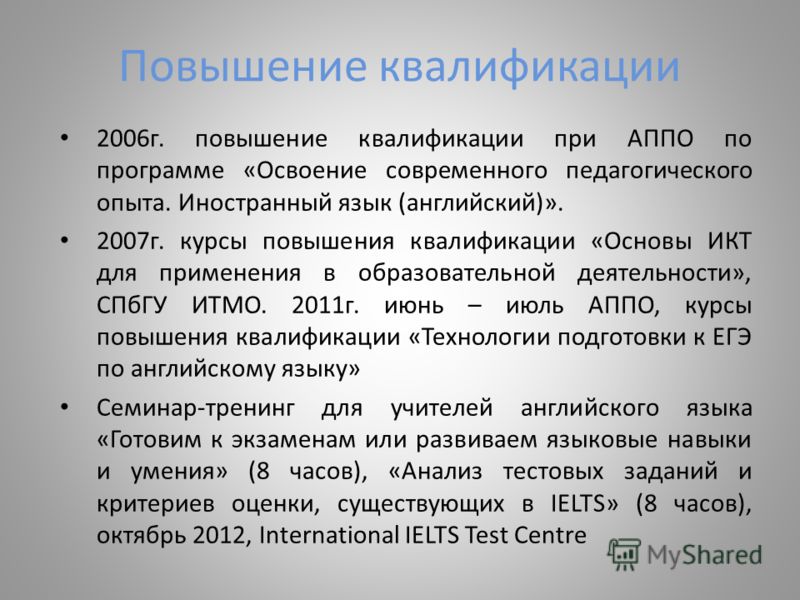 Повышение квалификации

• 2006г. повышение квалификации при АППО по программе «Освоение современного педагогического опыта. Иностранный язык (английский)».

• 2007г. курсы повышения квалификации «Основы ИКТ для применения в образовательной деятельности», СПбГУ ИТМО. 2011г. июнь – июль АППО, курсы повышения квалификации «Технологии подготовки к ЕГЭ по английскому языку»

• Семинар-тренинг для учителей английского языка «Готовим к экзаменам или развиваем языковые навыки и умения» (8 часов), «Анализ тестовых заданий и критериев оценки, существующих в IELTS» (8 часов), октябрь 2012, International IELTS Test Centre

MyShared